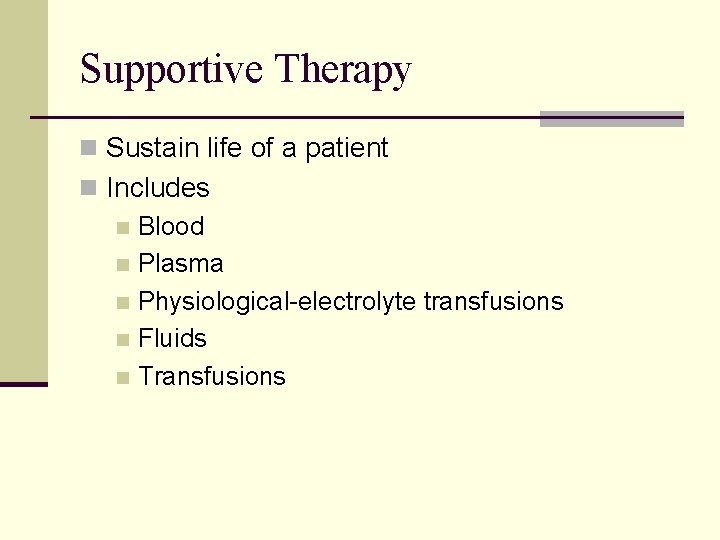 Supportive Therapy

Sustain life of a patient
Includes
Blood
Plasma
Physiological-electrolyte transfusions
Fluids
Transfusions